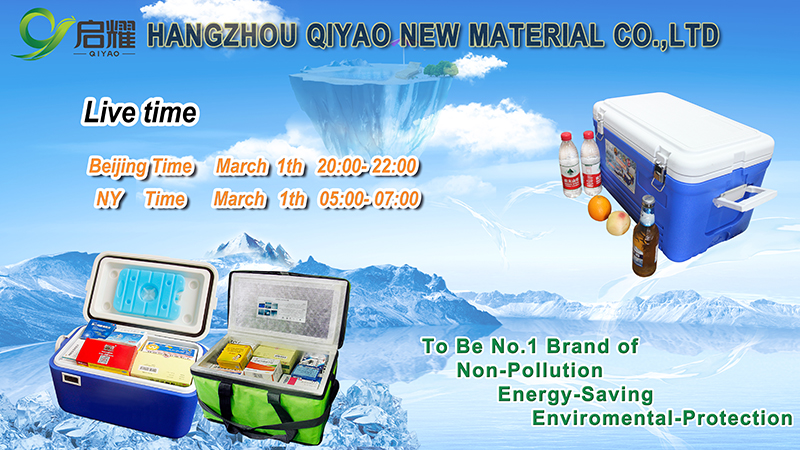 启耀
QIYAO
HANGZHOU QIYAO NEW MATERIAL CO.,LTD

Live time

Beijing Time March 1th 20:00- 22:00
NY Time March 1th 05:00- 07:00

To Be No.1 Brand of
Non-Pollution
Energy-Saving
Enviromental-Protection